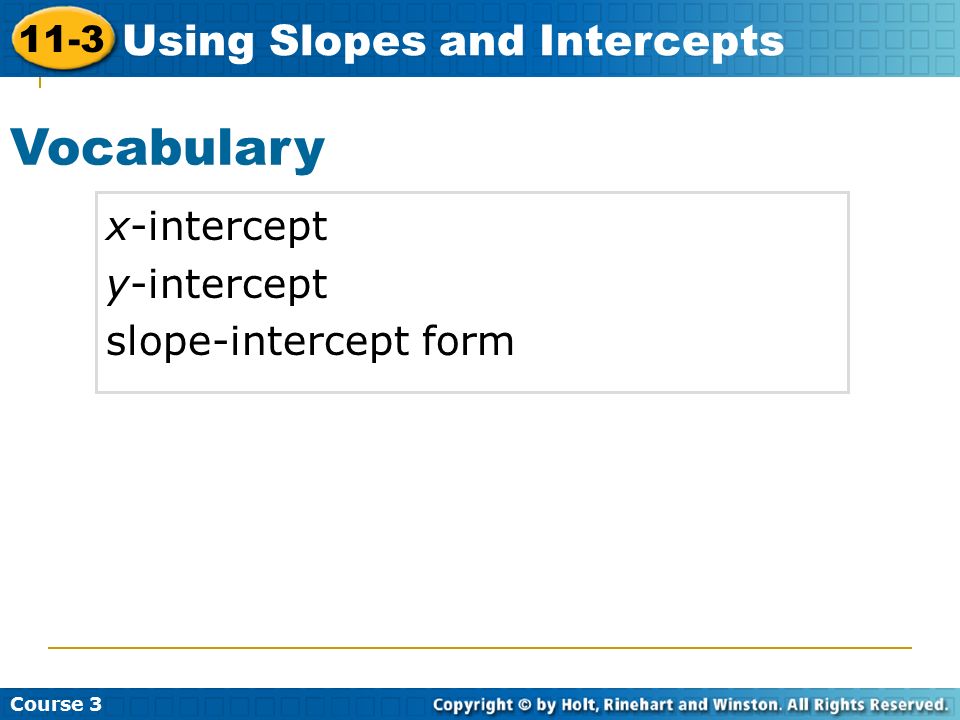 11-3 Using Slopes and Intercepts

Vocabulary

$x$-intercept
$y$-intercept
slope-intercept form

Course 3

Copyright © by Holt, Rinehart and Winston. All Rights Reserved.